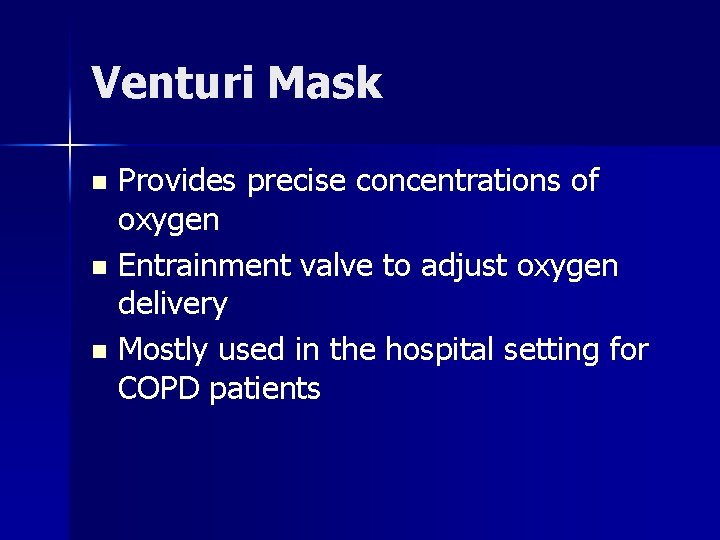 Venturi Mask

- Provides precise concentrations of oxygen
- Entrainment valve to adjust oxygen delivery
- Mostly used in the hospital setting for COPD patients